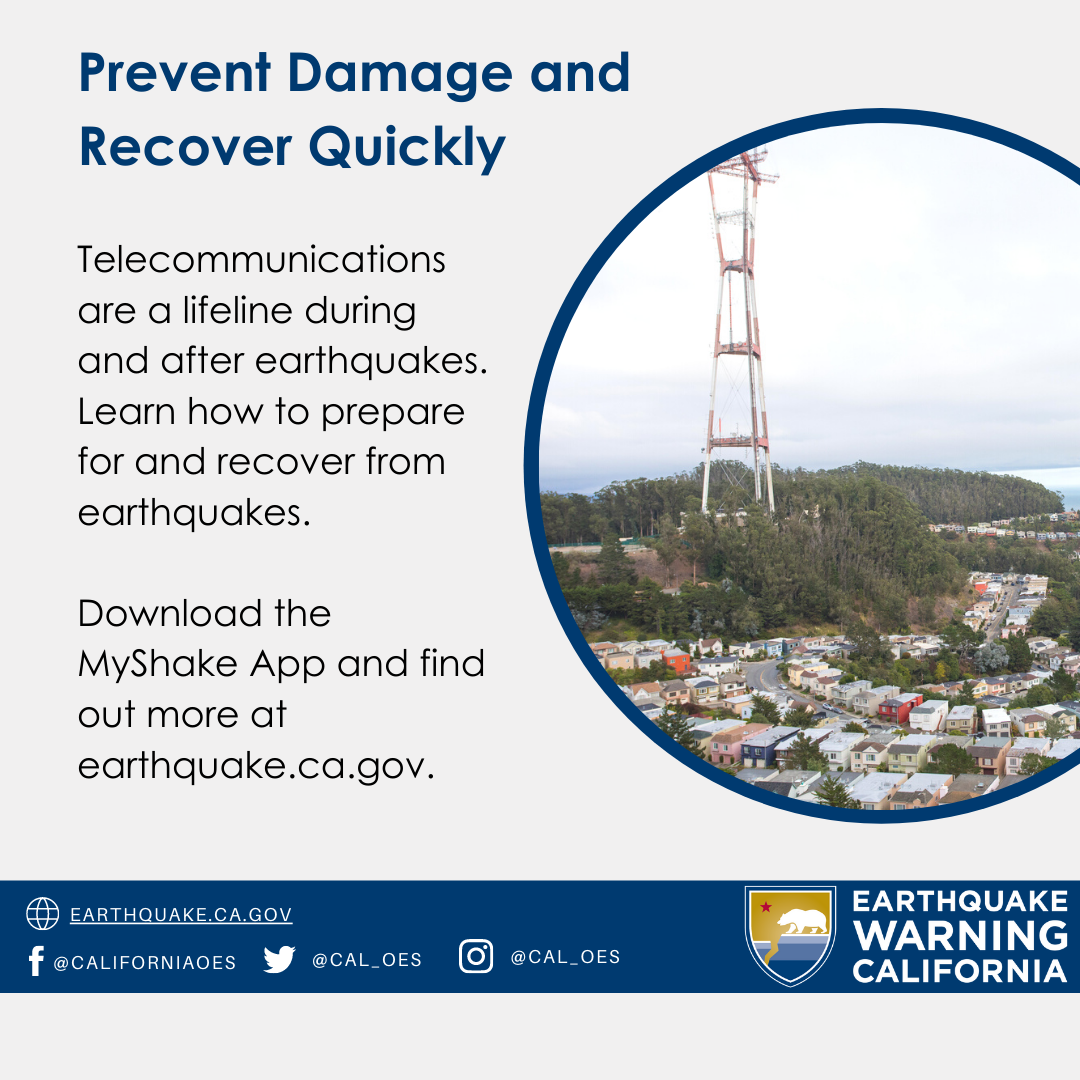 Prevent Damage and Recover Quickly

Telecommunications are a lifeline during and after earthquakes. Learn how to prepare for and recover from earthquakes.

Download the MyShake App and find out more at earthquake.ca.gov.

EARTHQUAKE.CA.GOV

@CALIFORNIAOES @CAL_OES @CAL_OES

EARTHQUAKE WARNING CALIFORNIA